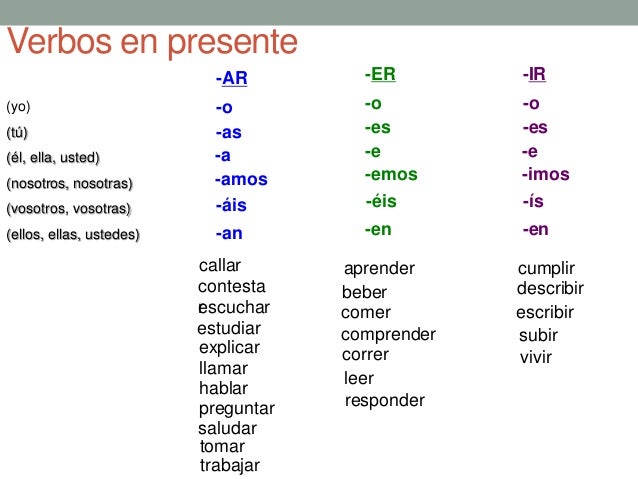 Verbos en presente

| | -AR | -ER | -IR |
|---|---|---|---|
| (yo) | -o | -o | -o |
| (tú) | -as | -es | -es |
| (él, ella, usted) | -a | -e | -e |
| (nosotros, nosotras) | -amos | -emos | -imos |
| (vosotros, vosotras) | -áis | -éis | -ís |
| (ellos, ellas, ustedes) | -an | -en | -en |

callar
contesta
escuchar
estudiar
explicar
llamar
hablar
preguntar
saludar
tomar
trabajar

aprender
beber
comer
comprender
correr
leer
responder

cumplir
describir
escribir
subir
vivir